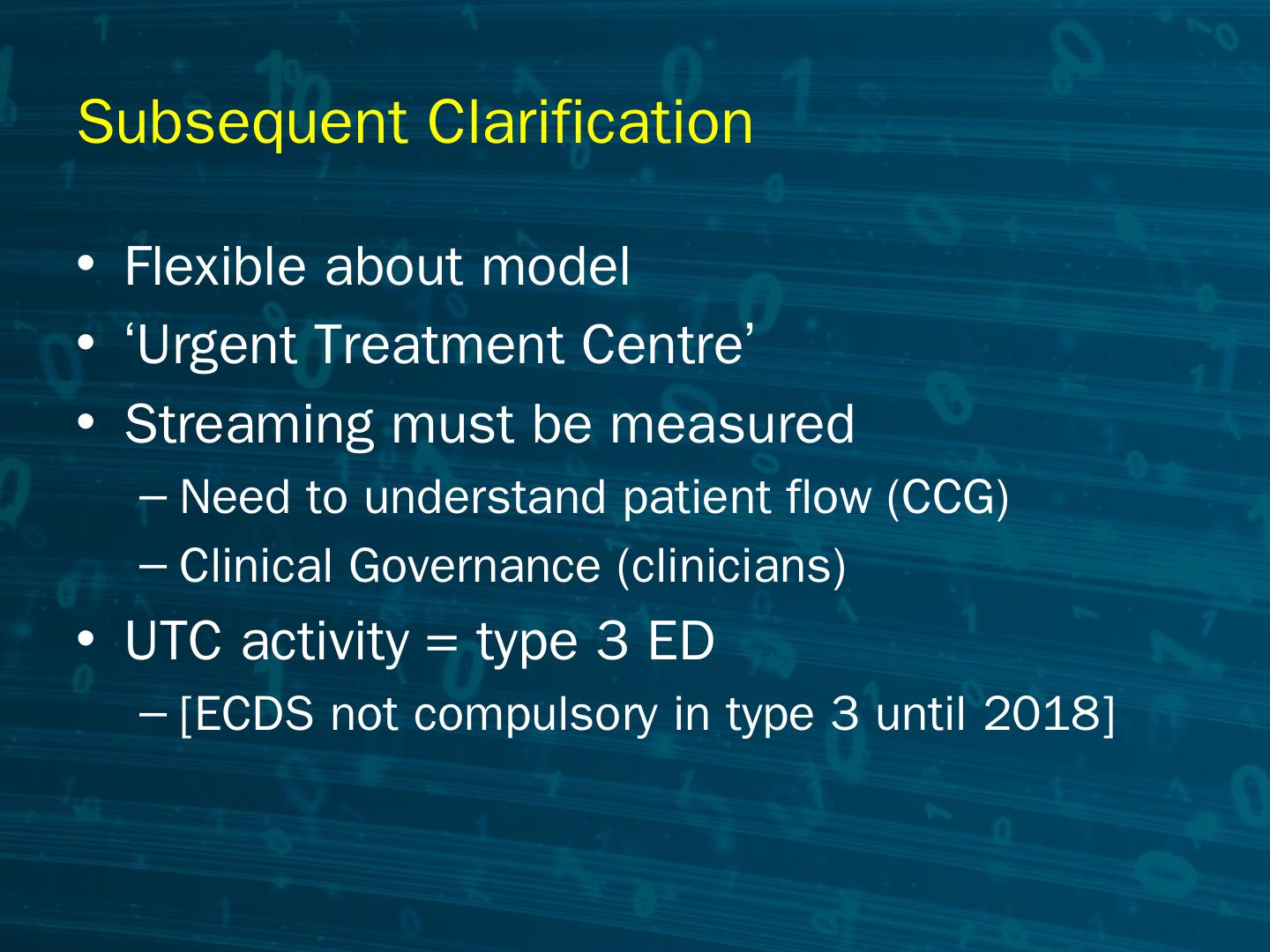 Subsequent Clarification

• Flexible about model
• ‘Urgent Treatment Centre’
• Streaming must be measured
– Need to understand patient flow (CCG)
– Clinical Governance (clinicians)
• UTC activity = type 3 ED
– [ECDS not compulsory in type 3 until 2018]